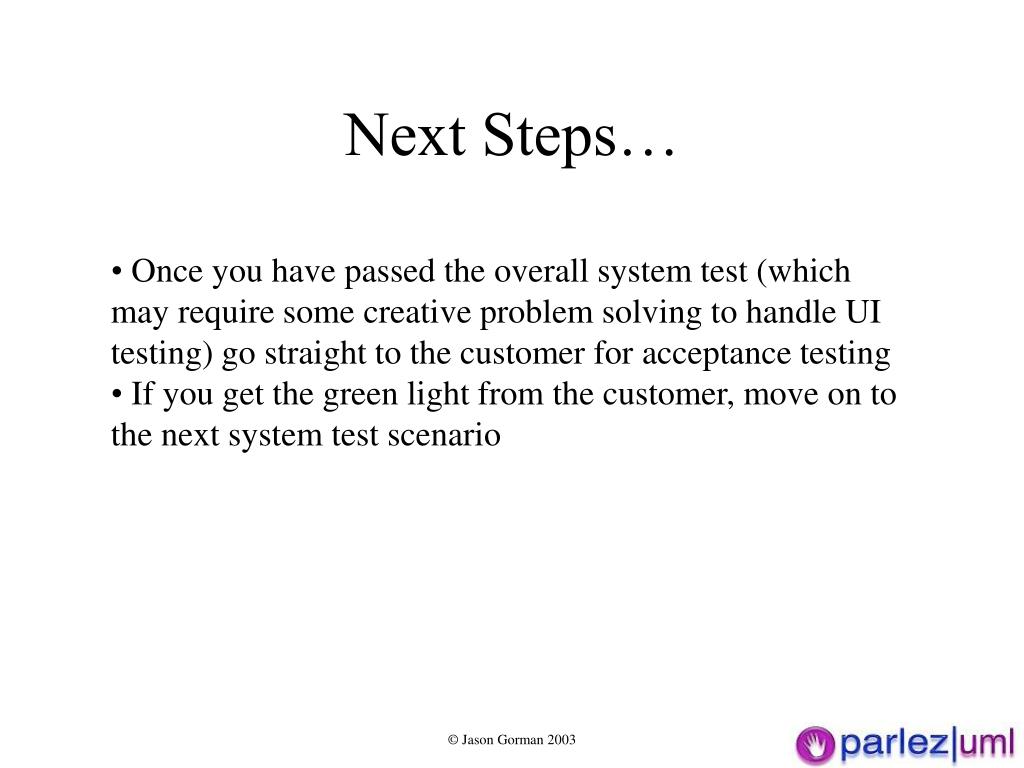 Next Steps…

• Once you have passed the overall system test (which may require some creative problem solving to handle UI testing) go straight to the customer for acceptance testing
• If you get the green light from the customer, move on to the next system test scenario

© Jason Gorman 2003

parlez|uml